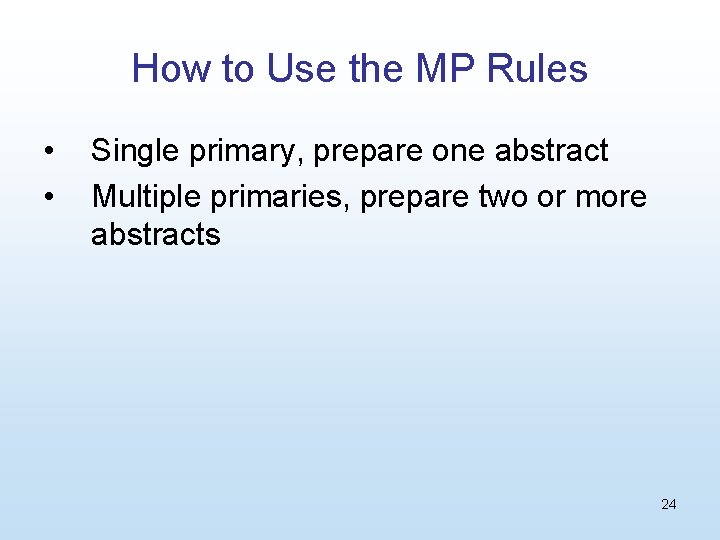 How to Use the MP Rules

• Single primary, prepare one abstract
• Multiple primaries, prepare two or more abstracts

24